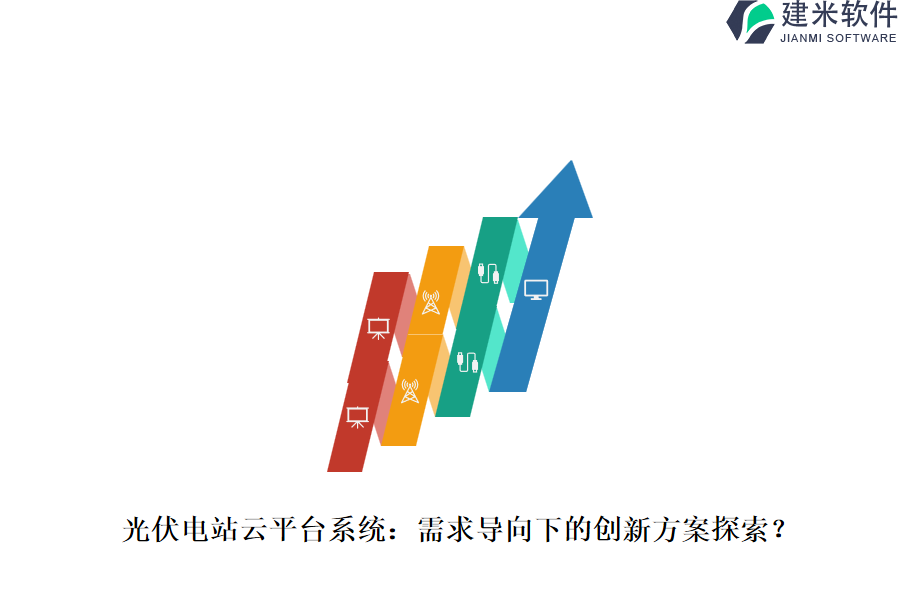 建米软件
JIANMI SOFTWARE

光伏电站云平台系统：需求导向下的创新方案探索？